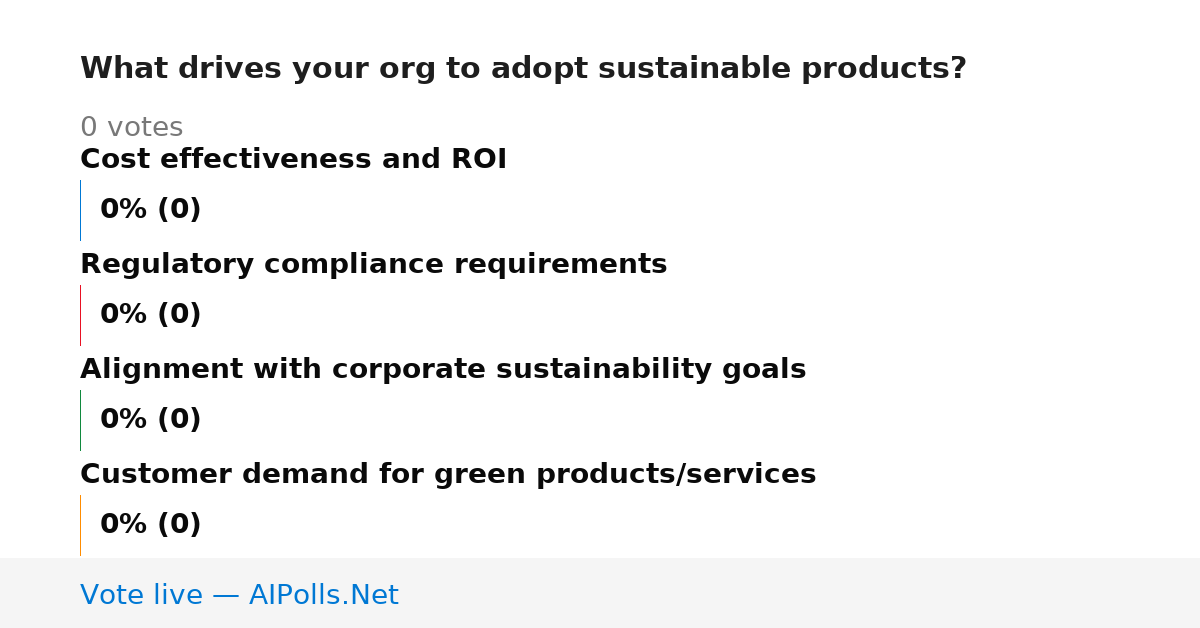 What drives your org to adopt sustainable products?

0 votes

Cost effectiveness and ROI

0% (0)

Regulatory compliance requirements

0% (0)

Alignment with corporate sustainability goals

0% (0)

Customer demand for green products/services

0% (0)

Vote live — AIPolls.Net